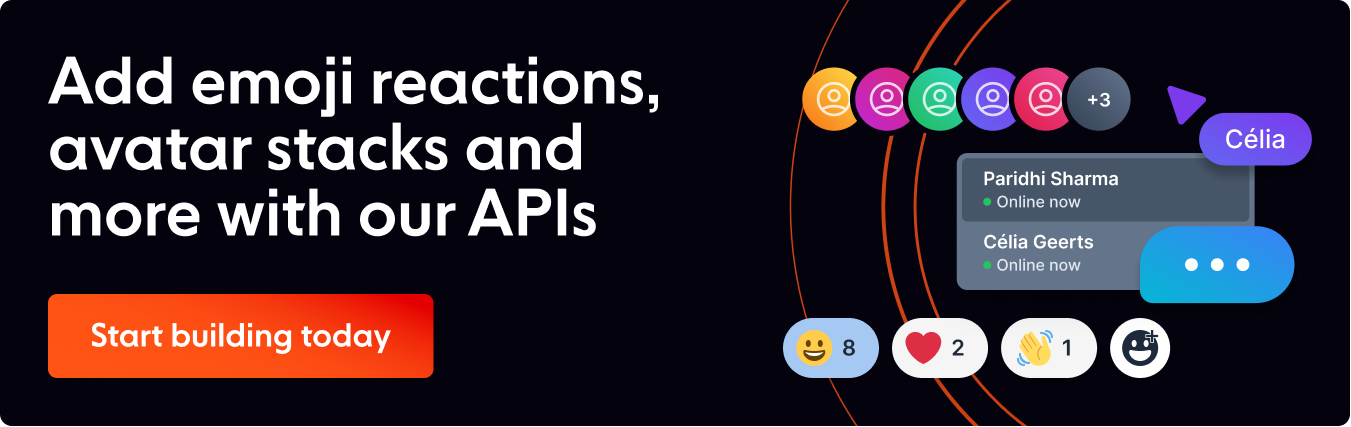 Add emoji reactions, avatar stacks and more with our APIs

Start building today

+3

Célia

Paridhi Sharma
Online now

Célia Geerts
Online now

8

2

1